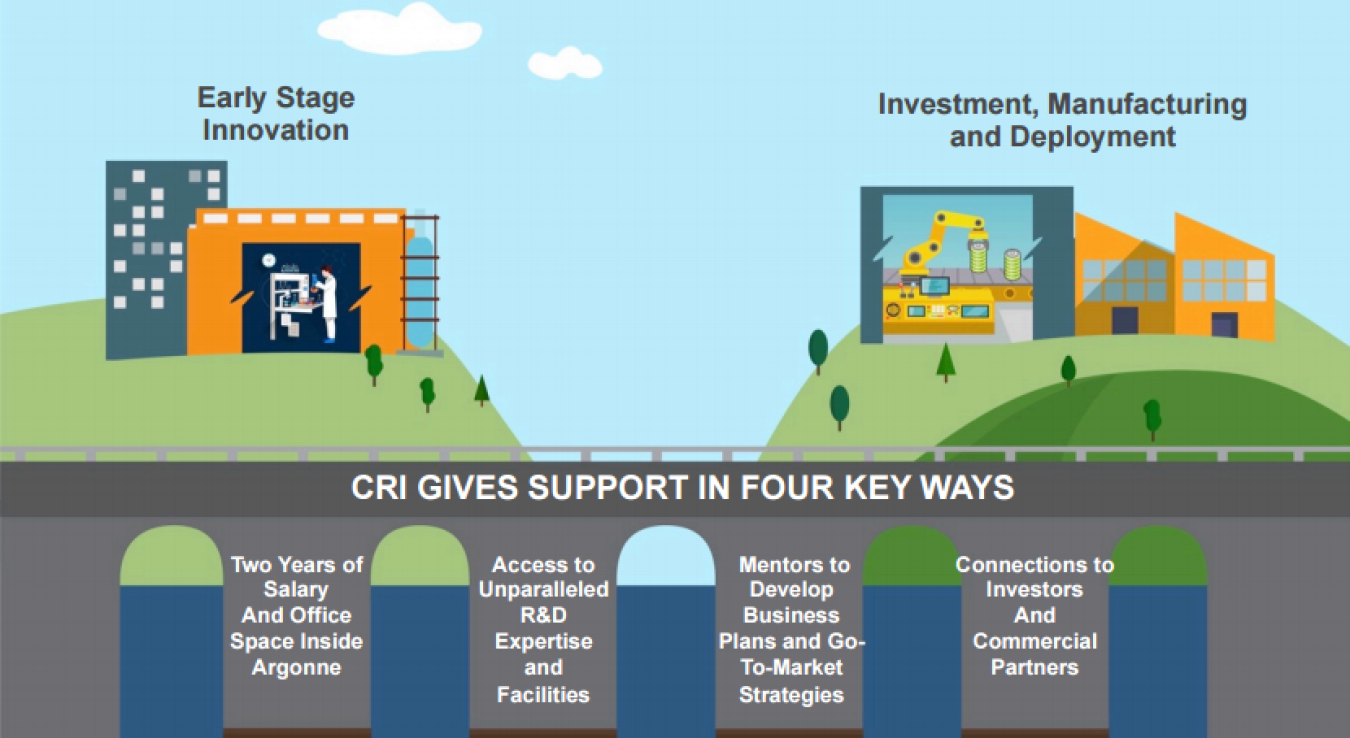 Early Stage Innovation

Investment, Manufacturing and Deployment

CRI GIVES SUPPORT IN FOUR KEY WAYS

Two Years of Salary And Office Space Inside Argonne

Access to Unparalleled R&D Expertise and Facilities

Mentors to Develop Business Plans and Go-To-Market Strategies

Connections to Investors And Commercial Partners